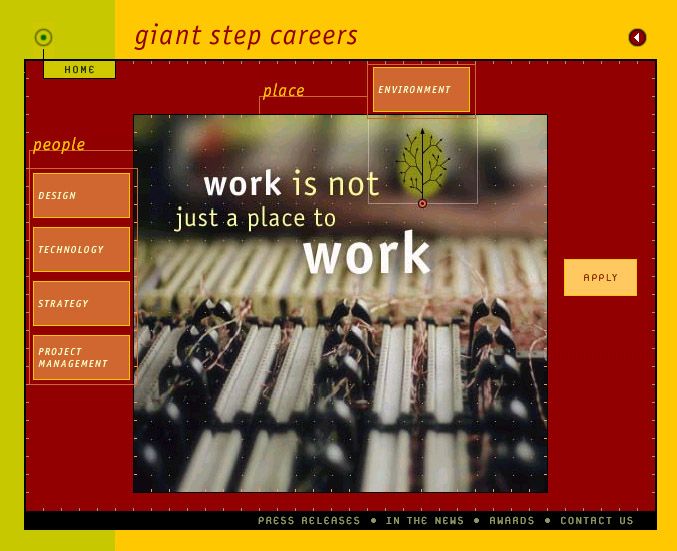 giant step careers

HOME

place

ENVIRONMENT

people

DESIGN

TECHNOLOGY

STRATEGY

PROJECT MANAGEMENT

work is not just a place to work

APPLY

PRESS RELEASES • IN THE NEWS • AWARDS • CONTACT US